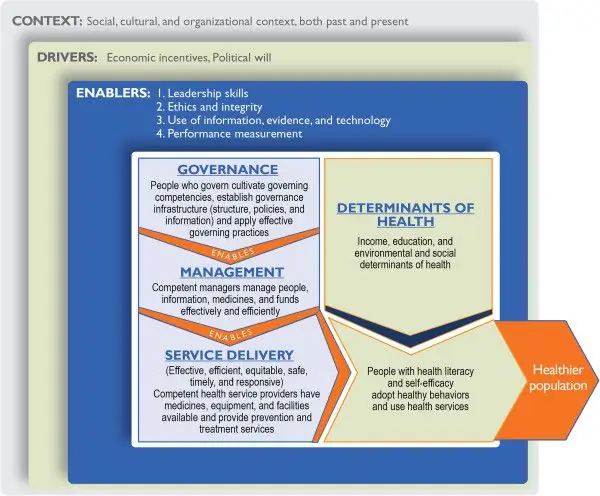 CONTEXT: Social, cultural, and organizational context, both past and present

DRIVERS: Economic incentives, Political will

ENABLERS: 1. Leadership skills
2. Ethics and integrity
3. Use of information, evidence, and technology
4. Performance measurement

GOVERNANCE

People who govern cultivate governing competencies, establish governance infrastructure (structure, policies, and information) and apply effective governing practices

ENABLES

MANAGEMENT

Competent managers manage people, information, medicines, and funds effectively and efficiently

ENABLES

SERVICE DELIVERY

(Effective, efficient, equitable, safe, timely, and responsive)
Competent health service providers have medicines, equipment, and facilities available and provide prevention and treatment services

DETERMINANTS OF HEALTH

Income, education, and environmental and social determinants of health

People with health literacy and self-efficacy adopt healthy behaviors and use health services

Healthier population